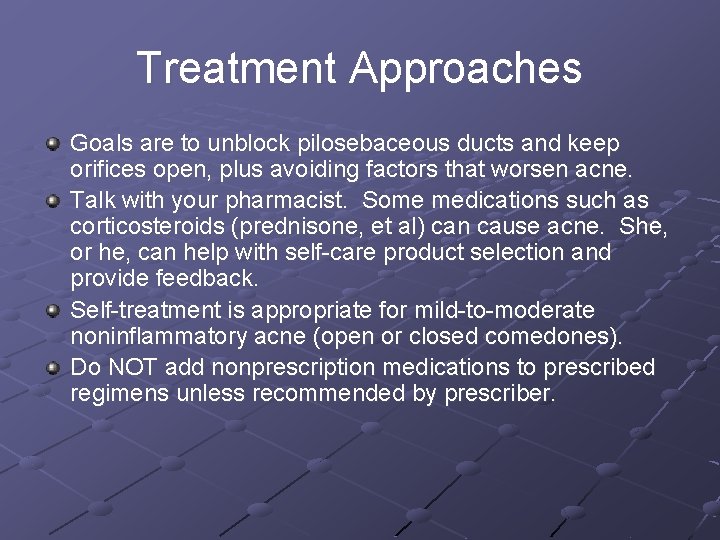 Treatment Approaches

Goals are to unblock pilosebaceous ducts and keep orifices open, plus avoiding factors that worsen acne.

Talk with your pharmacist. Some medications such as corticosteroids (prednisone, et al) can cause acne. She, or he, can help with self-care product selection and provide feedback.

Self-treatment is appropriate for mild-to-moderate noninflammatory acne (open or closed comedones).

Do NOT add nonprescription medications to prescribed regimens unless recommended by prescriber.